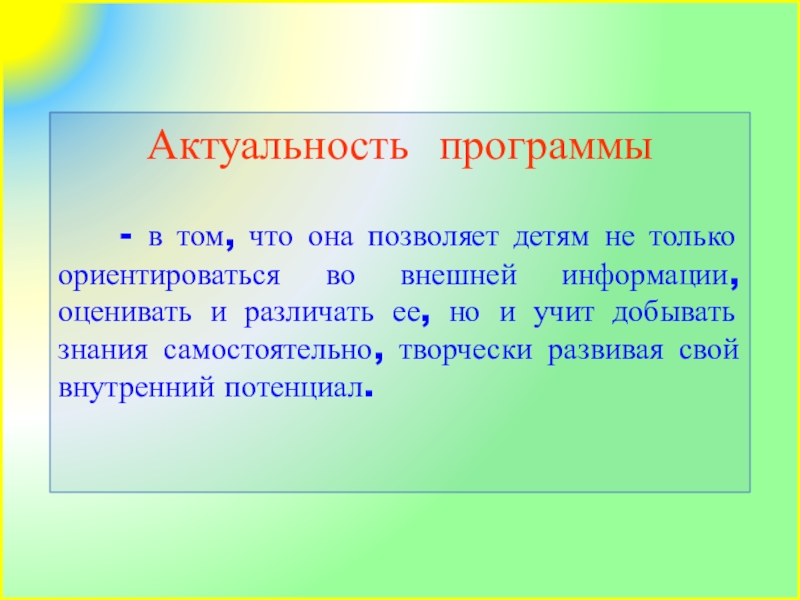 Актуальность программы

- в том, что она позволяет детям не только ориентироваться во внешней информации, оценивать и различать ее, но и учит добывать знания самостоятельно, творчески развивая свой внутренний потенциал.